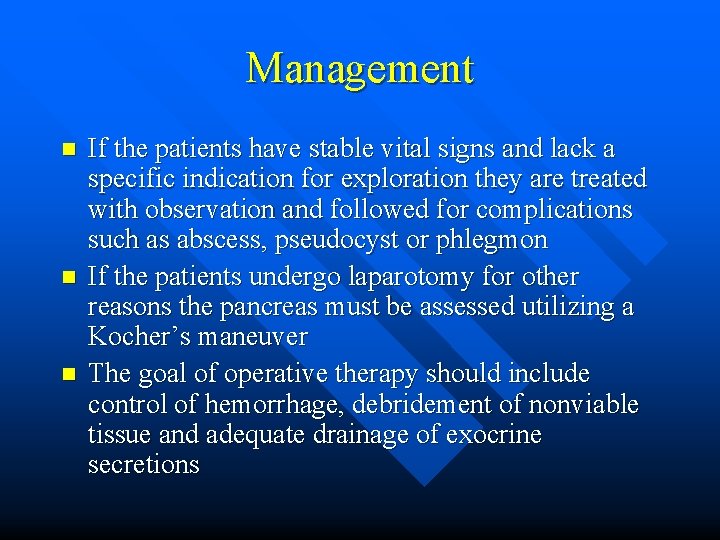 Management

- If the patients have stable vital signs and lack a specific indication for exploration they are treated with observation and followed for complications such as abscess, pseudocyst or phlegmon
- If the patients undergo laparotomy for other reasons the pancreas must be assessed utilizing a Kocher’s maneuver
- The goal of operative therapy should include control of hemorrhage, debridement of nonviable tissue and adequate drainage of exocrine secretions